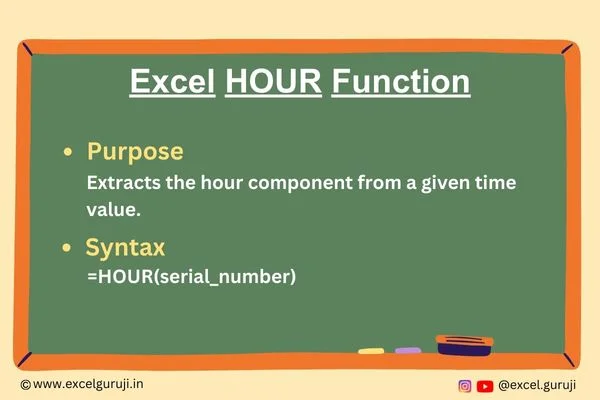 Excel HOUR Function

• Purpose
Extracts the hour component from a given time value.

• Syntax
=HOUR(serial_number)

©www.excelguruji.in

@excel.guruji